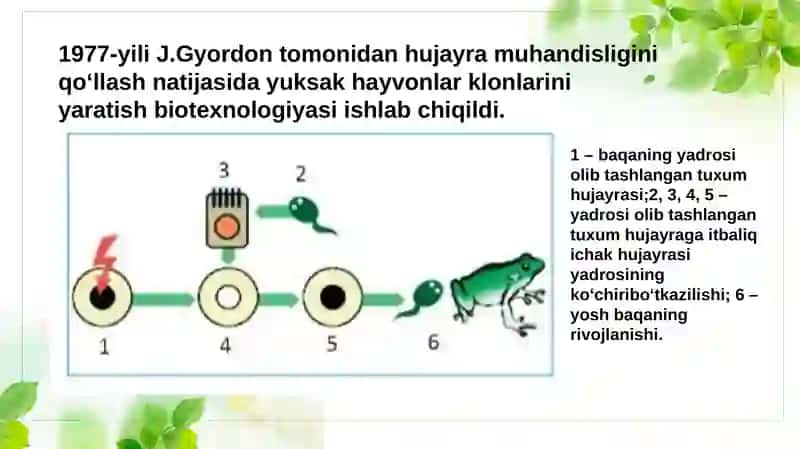 1977-yili J.Gyordon tomonidan hujayra muhandisligini qo‘llash natijasida yuksak hayvonlar klonlarini yaratish biotexnologiyasi ishlab chiqildi.

3
2
1
4
5
6

1 – baqaning yadrosi olib tashlangan tuxum hujayrasi;2, 3, 4, 5 – yadrosi olib tashlangan tuxum hujayraga itbaliq ichak hujayrasi yadrosining ko‘chiribo‘tkazilishi; 6 – yosh baqaning rivojlanishi.